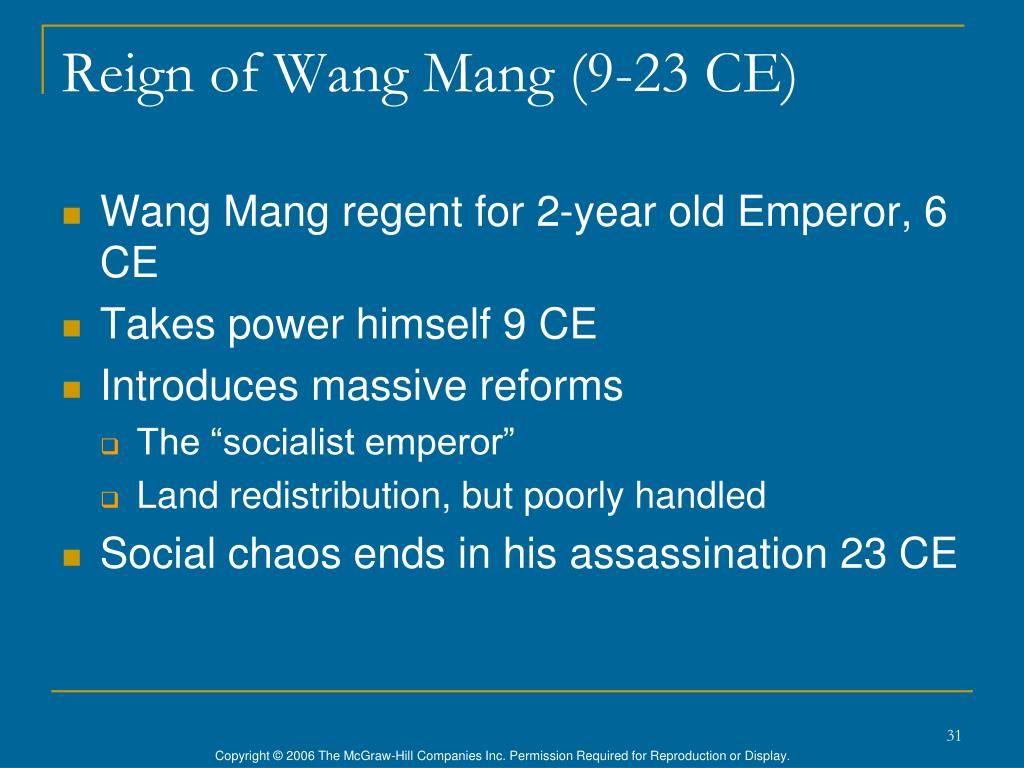 Reign of Wang Mang (9-23 CE)

Wang Mang regent for 2-year old Emperor, 6 CE

Takes power himself 9 CE

Introduces massive reforms

The “socialist emperor”

Land redistribution, but poorly handled

Social chaos ends in his assassination 23 CE

31

Copyright © 2006 The McGraw-Hill Companies Inc. Permission Required for Reproduction or Display.